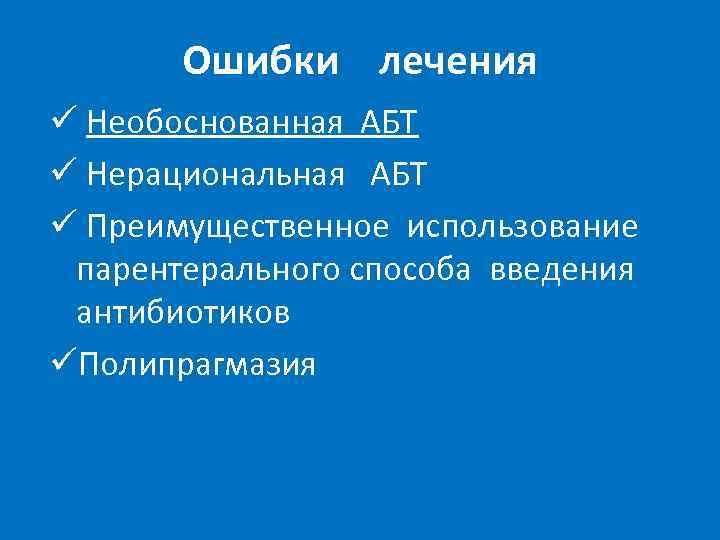 Ошибки лечения

✓ Необоснованная АБТ

✓ Нерациональная АБТ

✓ Преимущественное использование парентерального способа введения антибиотиков

✓ Полипрагмазия